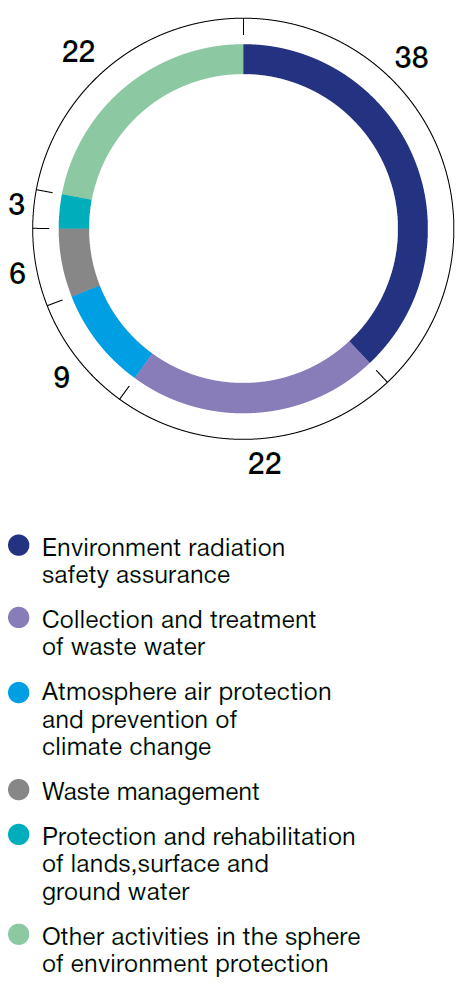 22

38

3

6

9

22

Environment radiation safety assurance

Collection and treatment of waste water

Atmosphere air protection and prevention of climate change

Waste management

Protection and rehabilitation of lands,surface and ground water

Other activities in the sphere of environment protection